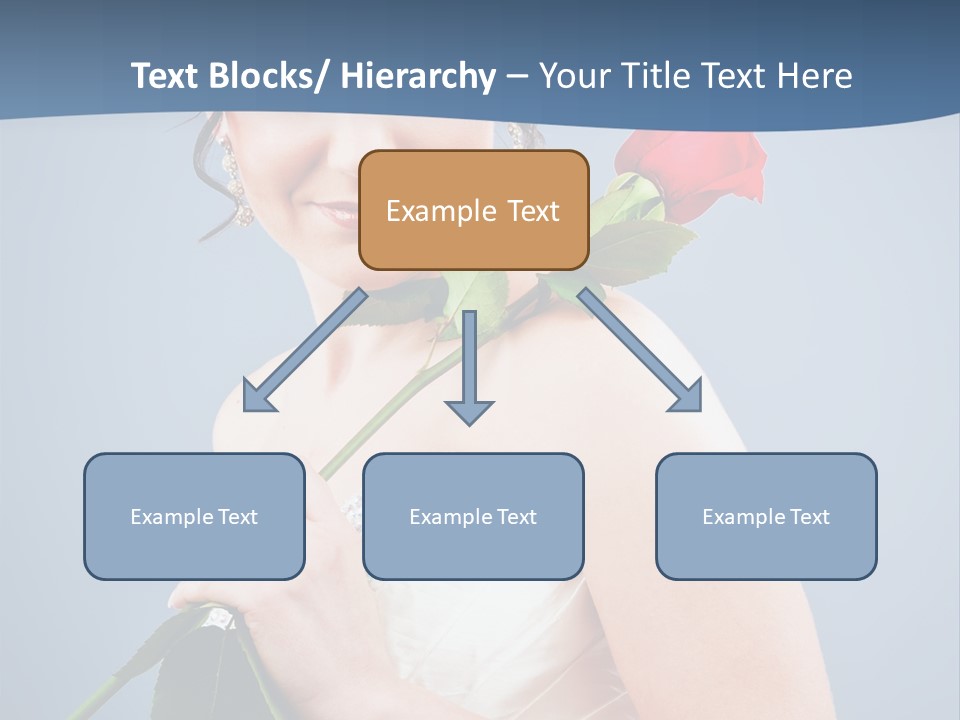 Text Blocks/ Hierarchy – Your Title Text Here

Example Text

Example Text

Example Text

Example Text